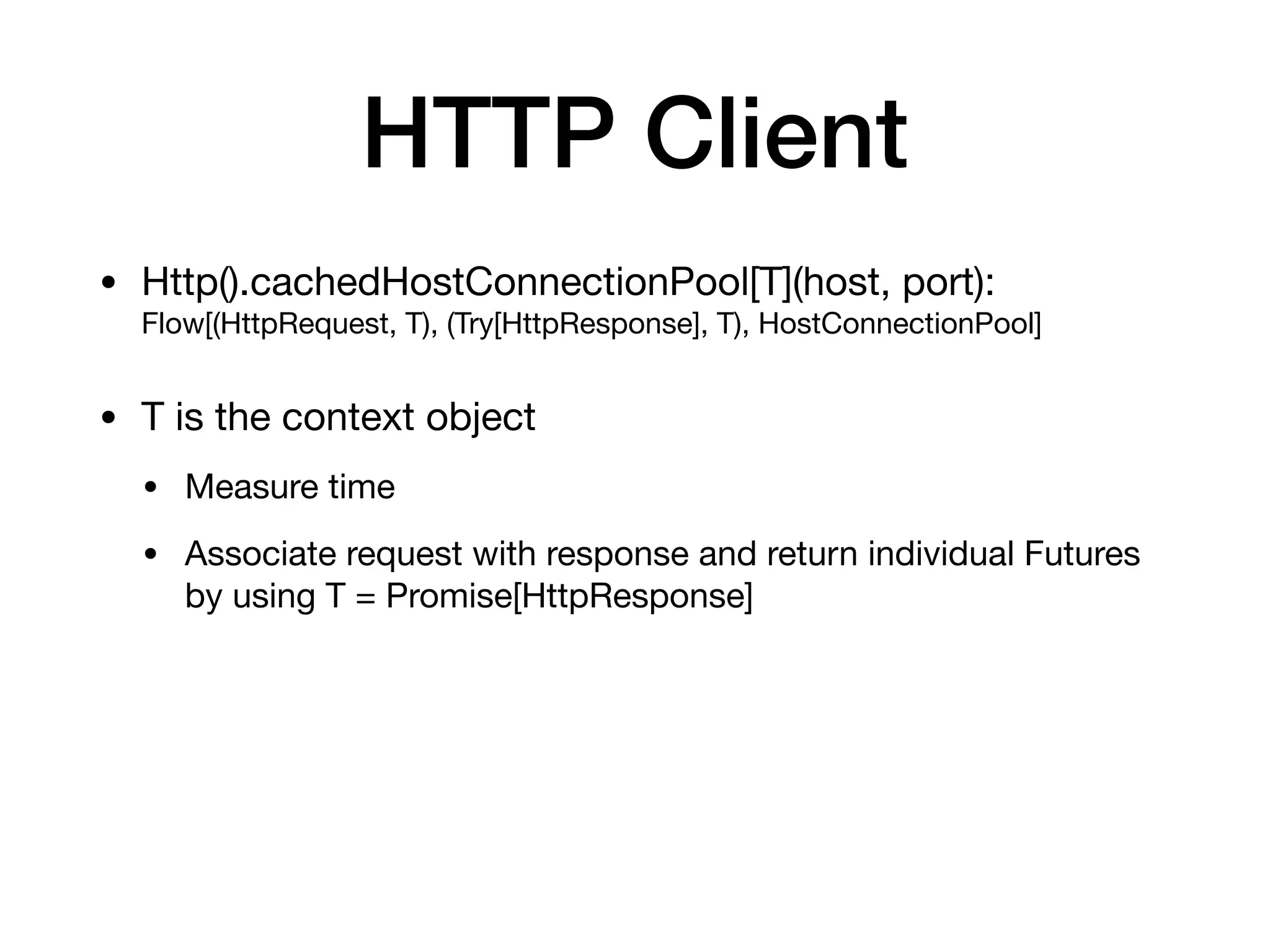 HTTP Client

• Http().cachedHostConnectionPool[T](host, port): Flow[(HttpRequest, T), (Try[HttpResponse], T), HostConnectionPool]

• T is the context object

• Measure time

• Associate request with response and return individual Futures by using T = Promise[HttpResponse]